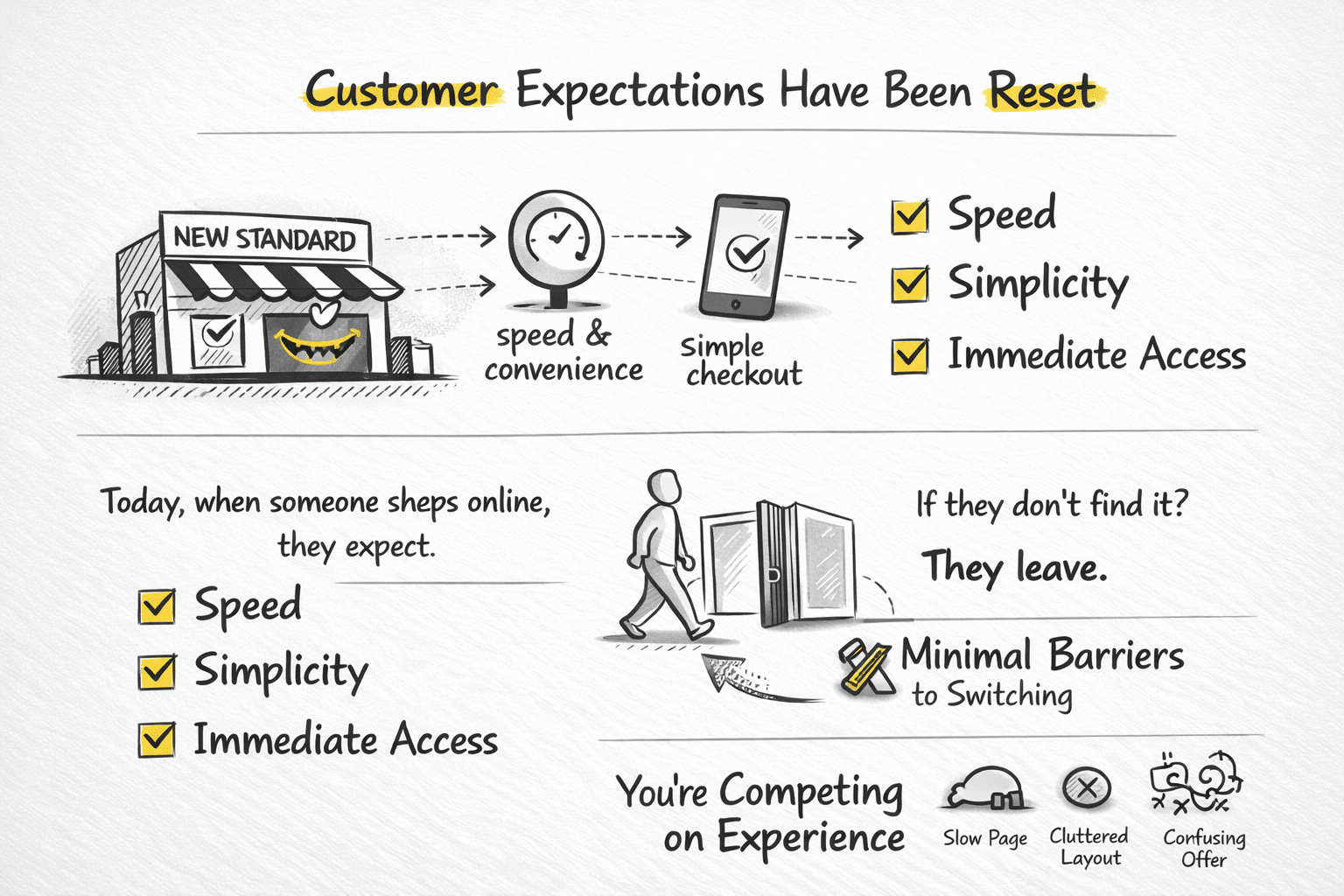 Customer Expectations Have Been Reset

NEW STANDARD

speed & convenience

simple checkout

Speed
Simplicity
Immediate Access

Today, when someone sheps online, they expect.

Speed
Simplicity
Immediate Access

If they don't find it?

They leave.

Minimal Barriers to Switching

You're Competing on Experience

Slow Page

Cluttered Layout

Confusing Offer